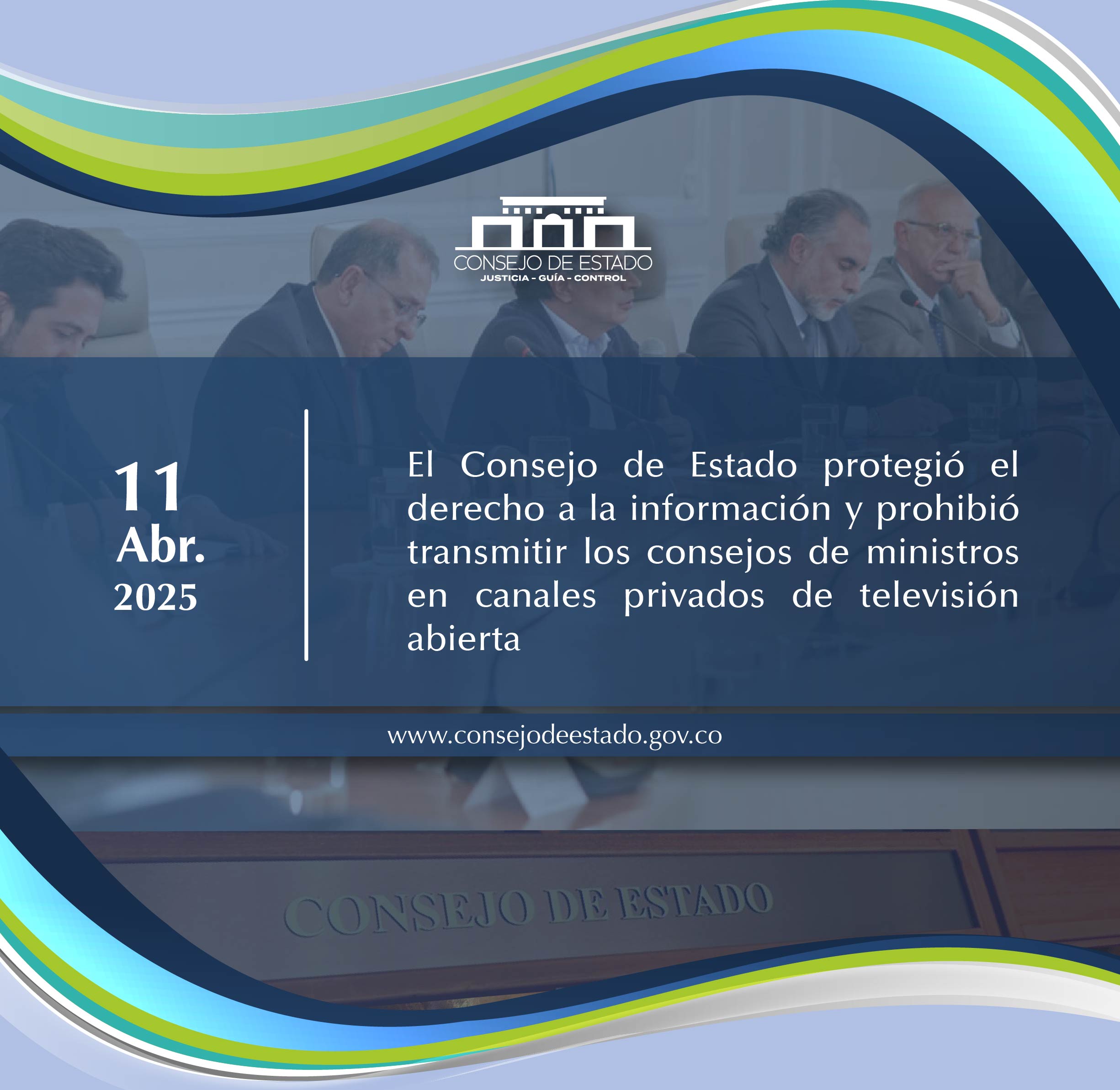 CONSEJO DE ESTADO
JUSTICIA - GUÍA - CONTROL

11
Abr.
2025

El Consejo de Estado protegió el derecho a la información y prohibió transmitir los consejos de ministros en canales privados de televisión abierta

www.consejodeestado.gov.co

CONSEJO DE ESTADO